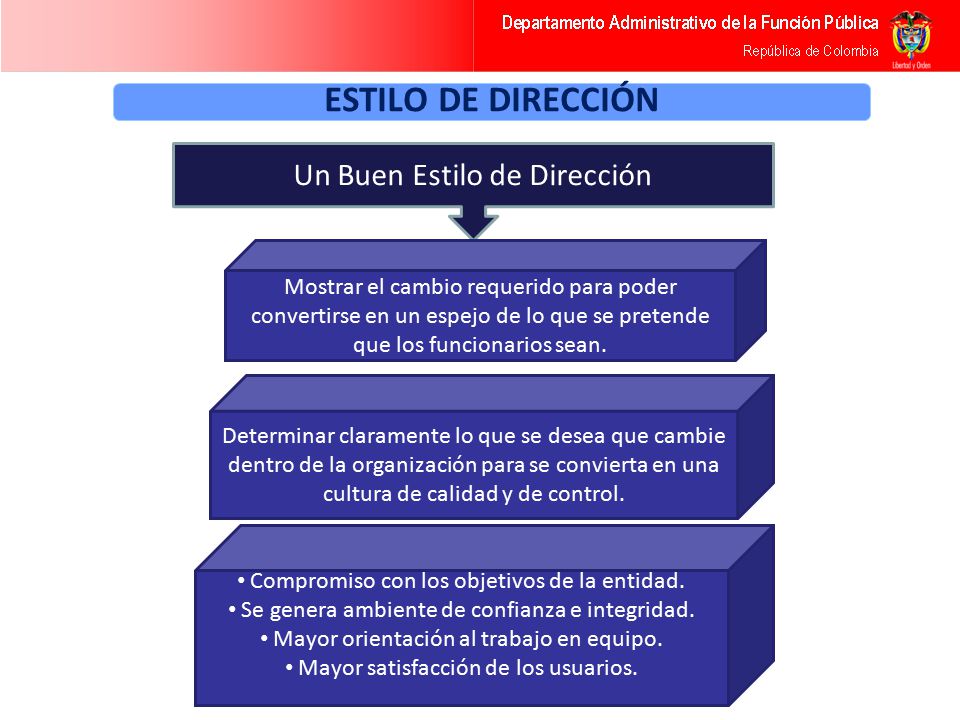 Departamento Administrativo de la Función Pública
República de Colombia
Libertad y Orden

ESTILO DE DIRECCIÓN

Un Buen Estilo de Dirección

Mostrar el cambio requerido para poder convertirse en un espejo de lo que se pretende que los funcionarios sean.

Determinar claramente lo que se desea que cambie dentro de la organización para se convierta en una cultura de calidad y de control.

• Compromiso con los objetivos de la entidad.
• Se genera ambiente de confianza e integridad.
• Mayor orientación al trabajo en equipo.
• Mayor satisfacción de los usuarios.